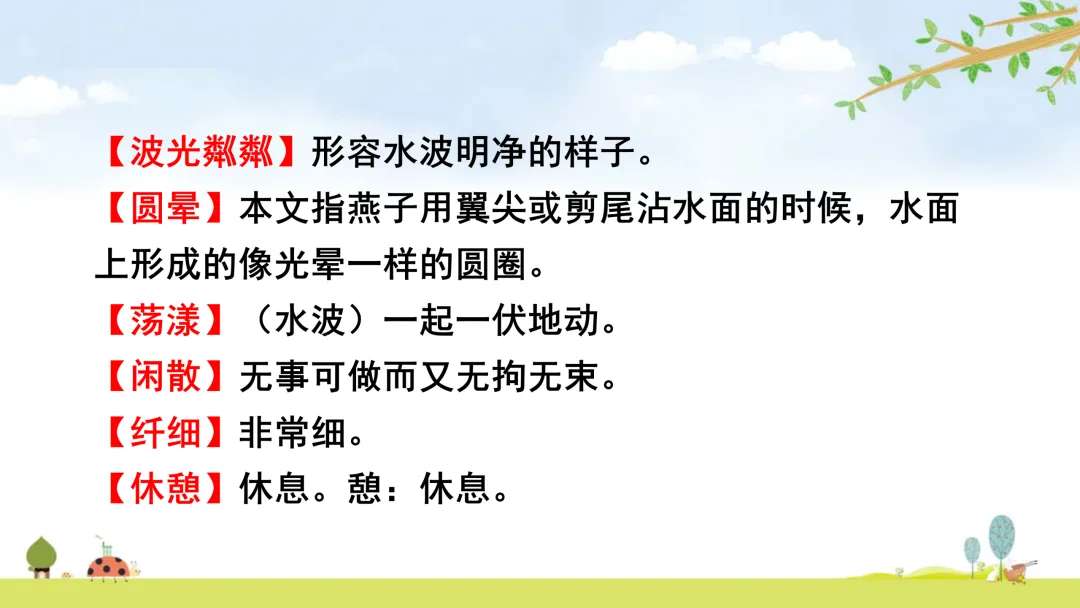 【波光粼粼】形容水波明净的样子。
【圆晕】本文指燕子用翼尖或剪尾沾水面的时候，水面上形成的像光晕一样的圆圈。
【荡漾】（水波）一起一伏地动。
【闲散】无事可做而又无拘无束。
【纤细】非常细。
【休憩】休息。憩：休息。